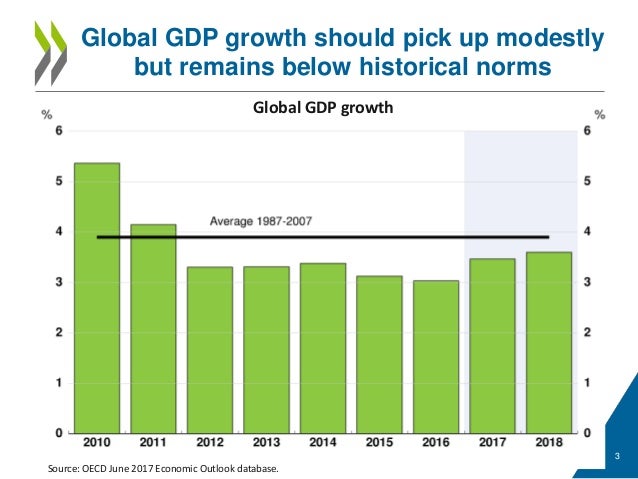 Global GDP growth should pick up modestly but remains below historical norms

Global GDP growth

%
6
5
4
3
2
1
0

%
6
5
4
3
2
1
0

Average 1987-2007

2010
2011
2012
2013
2014
2015
2016
2017
2018

Source: OECD June 2017 Economic Outlook database.

3